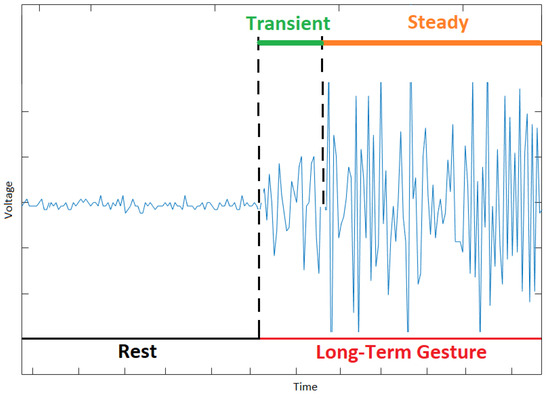 Transient

Steady

Voltage

Rest

Long-Term Gesture

Time